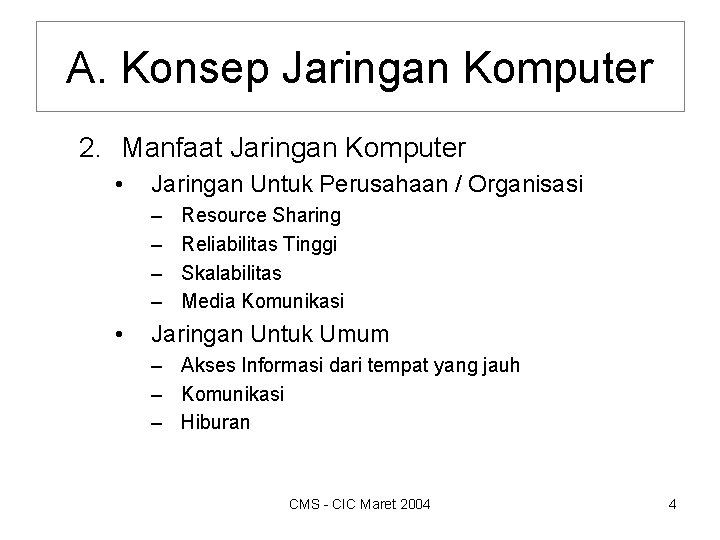 A. Konsep Jaringan Komputer

2. Manfaat Jaringan Komputer
• Jaringan Untuk Perusahaan / Organisasi
– Resource Sharing
– Reliabilitas Tinggi
– Skalabilitas
– Media Komunikasi
• Jaringan Untuk Umum
– Akses Informasi dari tempat yang jauh
– Komunikasi
– Hiburan

CMS - CIC Maret 2004

4